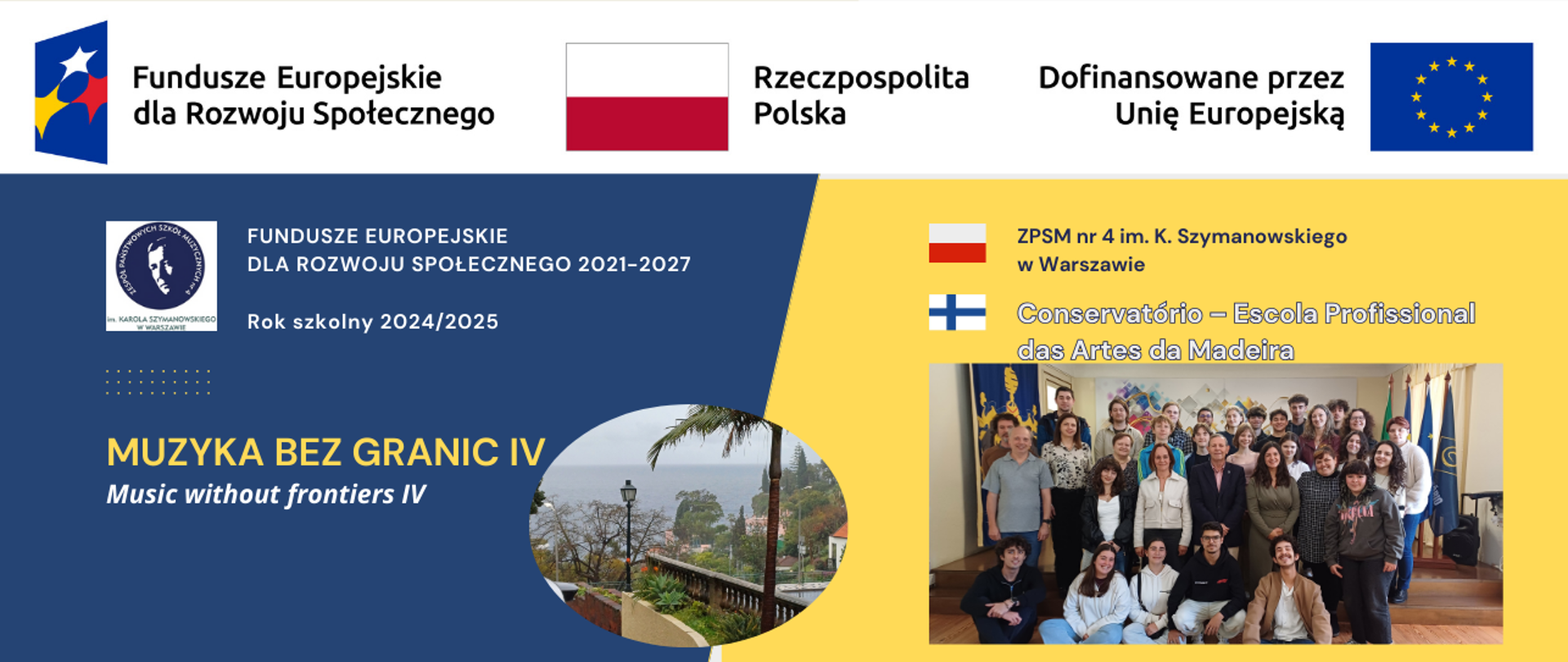 Fundusze Europejskie dla Rozwoju Społecznego

Rzeczpospolita Polska

Dofinansowane przez Unię Europejską

ZESPÓŁ PAŃSTWOWYCH SZKÓŁ MUZYCZNYCH NR 4 im. KAROLA SZYMANOWSKIEGO W WARSZAWIE

FUNDUSZE EUROPEJSKIE
DLA ROZWOJU SPOŁECZNEGO 2021-2027

Rok szkolny 2024/2025

MUZYKA BEZ GRANIC IV
Music without frontiers IV

ZPSM nr 4 im. K. Szymanowskiego w Warszawie

Conservatório – Escola Profissional das Artes da Madeira